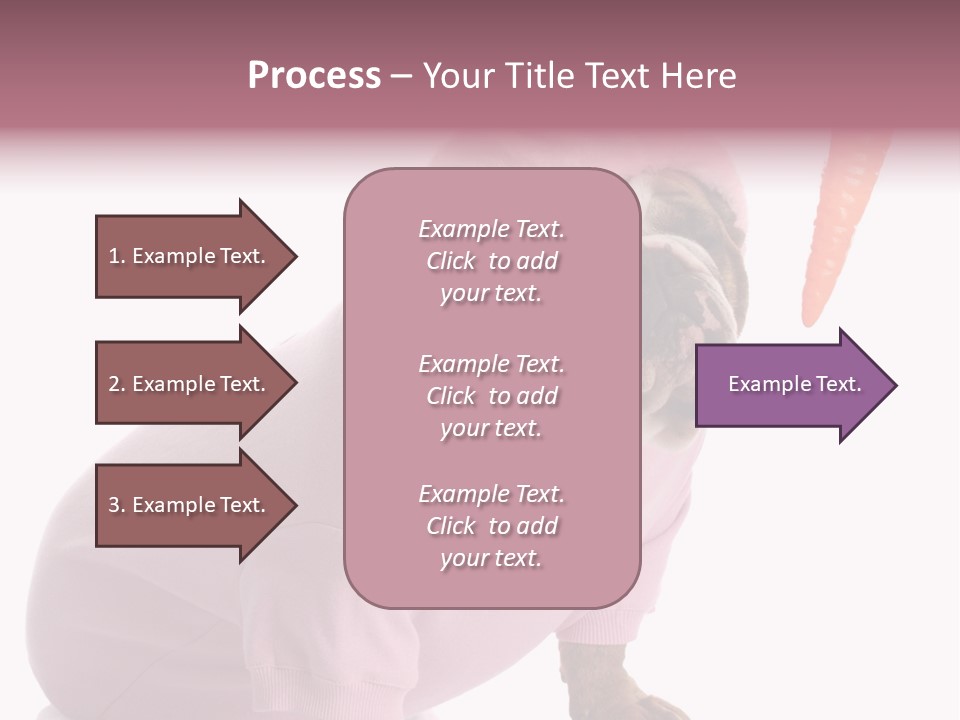 Process – Your Title Text Here

1. Example Text.

2. Example Text.

3. Example Text.

Example Text. Click to add your text.

Example Text. Click to add your text.

Example Text. Click to add your text.

Example Text.